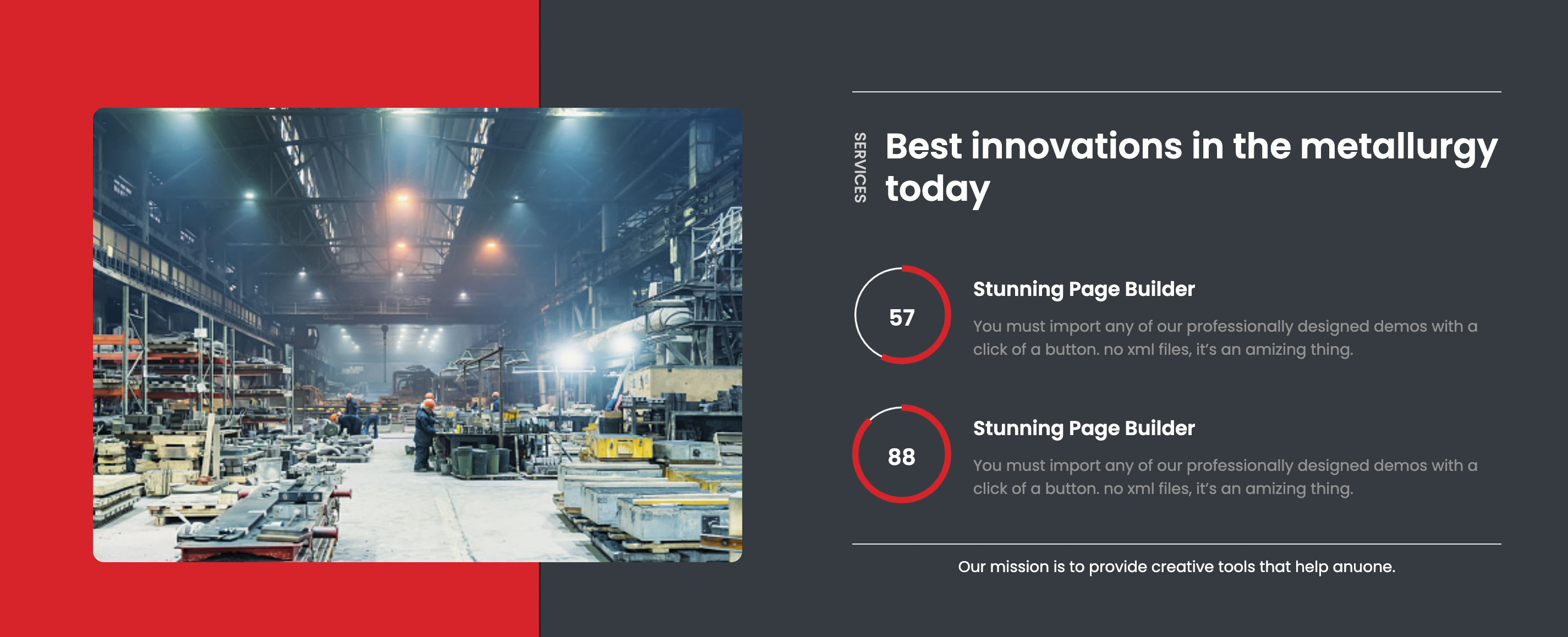 SERVICES

Best innovations in the metallurgy today

57

Stunning Page Builder

You must import any of our professionally designed demos with a click of a button. no xml files, it's an amizing thing.

88

Stunning Page Builder

You must import any of our professionally designed demos with a click of a button. no xml files, it's an amizing thing.

Our mission is to provide creative tools that help anuone.